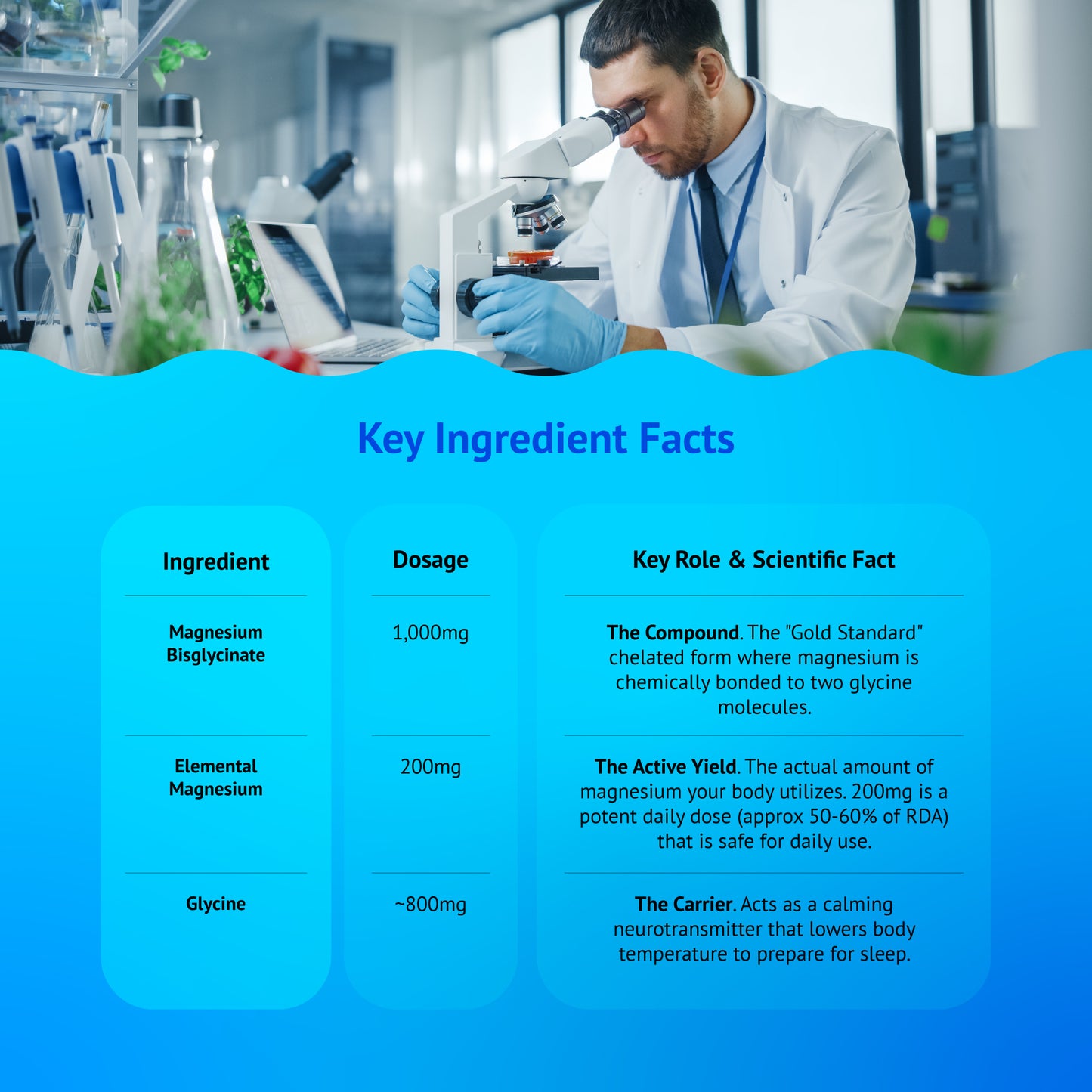 Key Ingredient Facts

| Ingredient | Dosage | Key Role & Scientific Fact |
|---|---|---|
| Magnesium Bisglycinate | 1,000mg | The Compound. The "Gold Standard" chelated form where magnesium is chemically bonded to two glycine molecules. |
| Elemental Magnesium | 200mg | The Active Yield. The actual amount of magnesium your body utilizes. 200mg is a potent daily dose (approx 50-60% of RDA) that is safe for daily use. |
| Glycine | ~800mg | The Carrier. Acts as a calming neurotransmitter that lowers body temperature to prepare for sleep. |